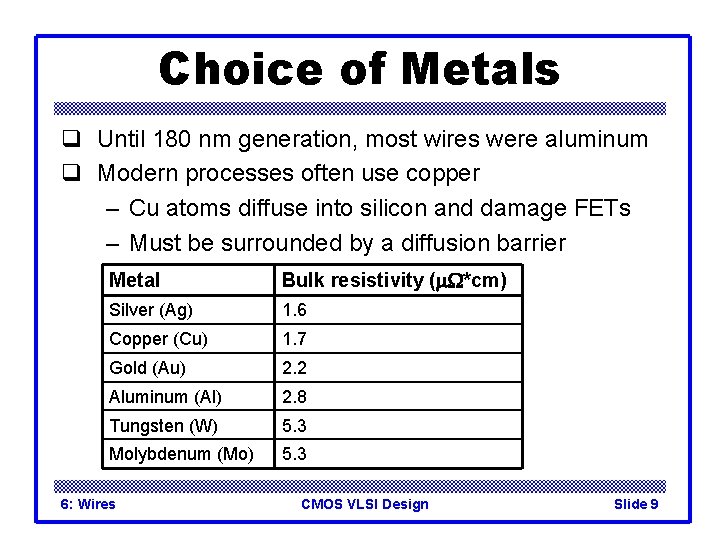 Choice of Metals

❑ Until 180 nm generation, most wires were aluminum

❑ Modern processes often use copper

– Cu atoms diffuse into silicon and damage FETs

– Must be surrounded by a diffusion barrier

| Metal | Bulk resistivity ($\mu\Omega$*cm) |
|---|---|
| Silver (Ag) | 1.6 |
| Copper (Cu) | 1.7 |
| Gold (Au) | 2.2 |
| Aluminum (Al) | 2.8 |
| Tungsten (W) | 5.3 |
| Molybdenum (Mo) | 5.3 |

6: Wires

CMOS VLSI Design

Slide 9